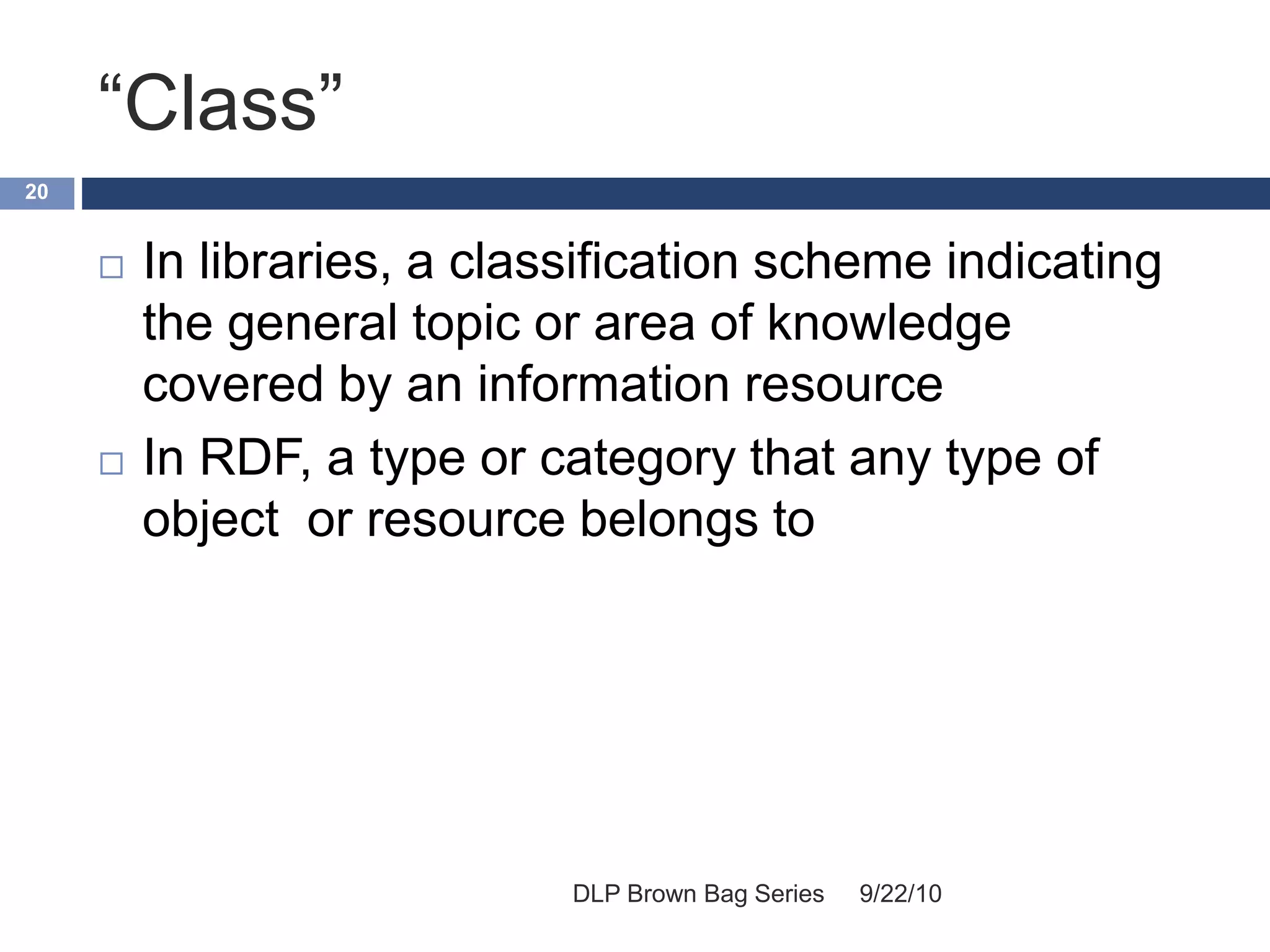 “Class”

20

□ In libraries, a classification scheme indicating the general topic or area of knowledge covered by an information resource

□ In RDF, a type or category that any type of object  or resource belongs to

DLP Brown Bag Series 9/22/10